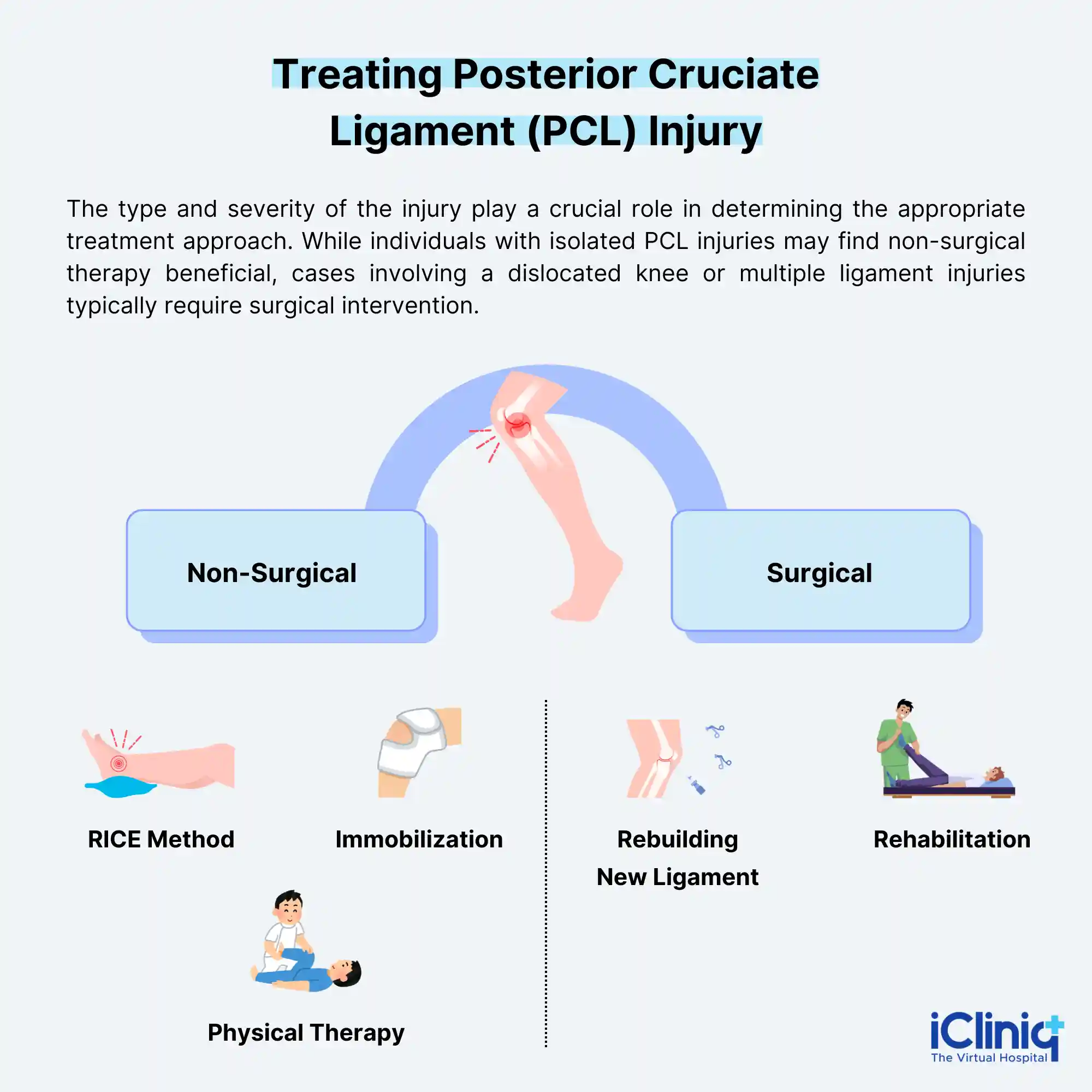 Treating Posterior Cruciate Ligament (PCL) Injury

The type and severity of the injury play a crucial role in determining the appropriate treatment approach. While individuals with isolated PCL injuries may find non-surgical therapy beneficial, cases involving a dislocated knee or multiple ligament injuries typically require surgical intervention.

Non-Surgical

Surgical

RICE Method

Immobilization

Physical Therapy

Rebuilding New Ligament

Rehabilitation

iCliniq
The Virtual Hospital